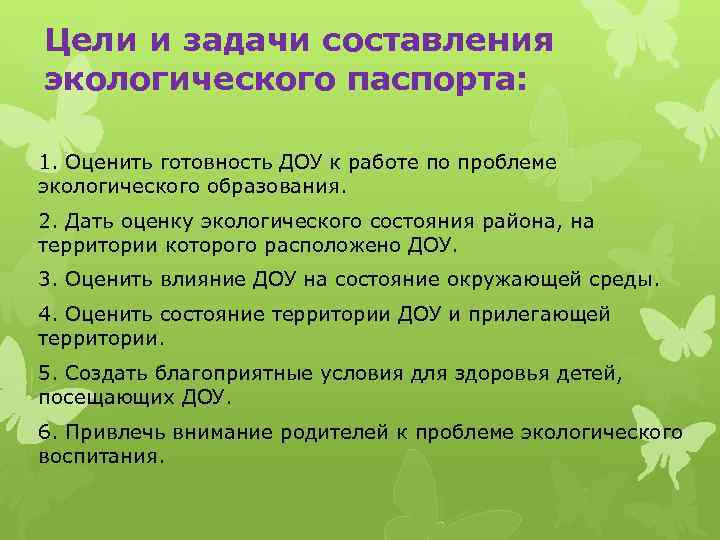 Цели и задачи составления экологического паспорта:

1. Оценить готовность ДОУ к работе по проблеме экологического образования.

2. Дать оценку экологического состояния района, на территории которого расположено ДОУ.

3. Оценить влияние ДОУ на состояние окружающей среды.

4. Оценить состояние территории ДОУ и прилегающей территории.

5. Создать благоприятные условия для здоровья детей, посещающих ДОУ.

6. Привлечь внимание родителей к проблеме экологического воспитания.